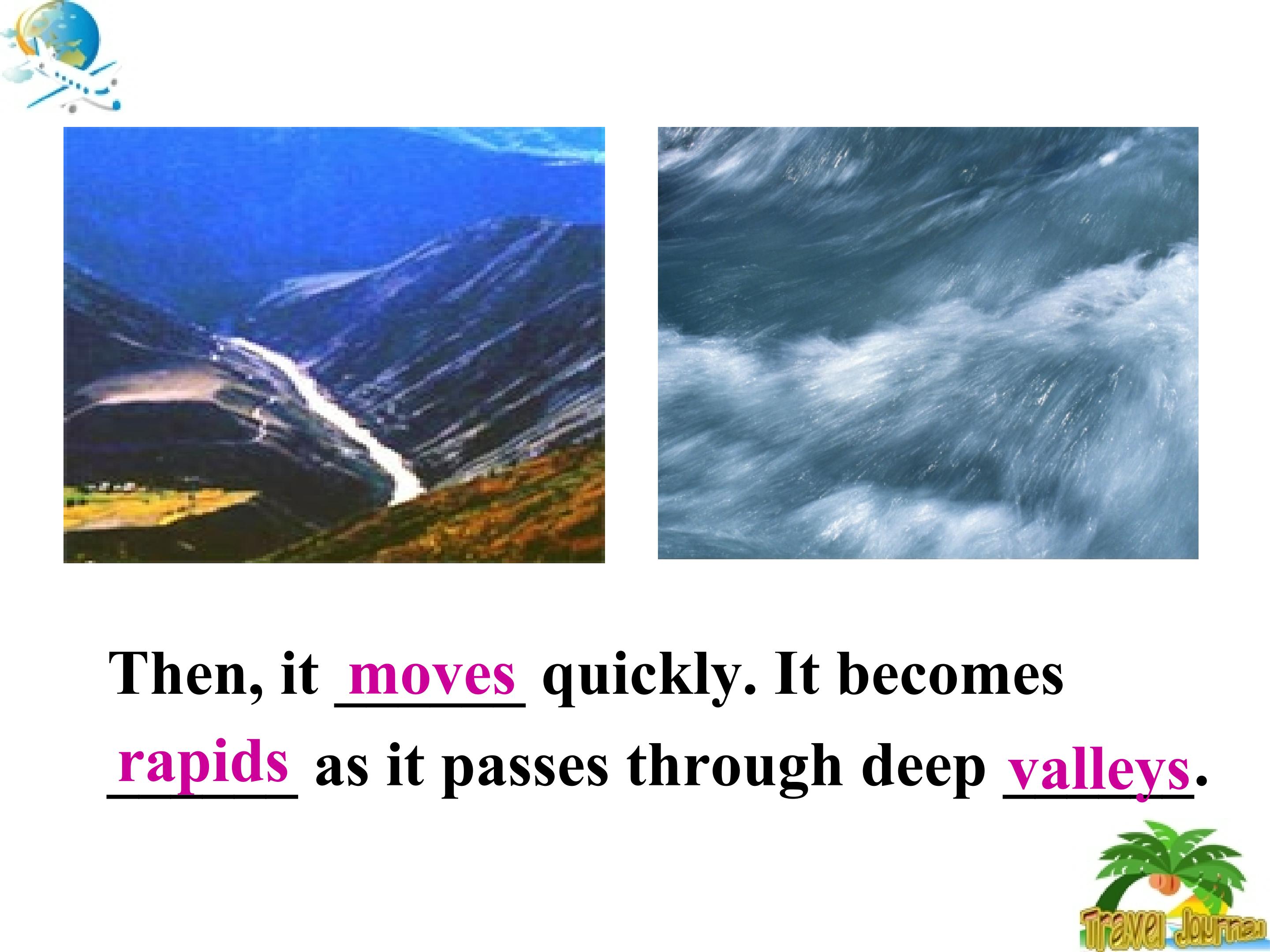 Then, it moves quickly. It becomes rapids as it passes through deep valleys.

Travel Journal